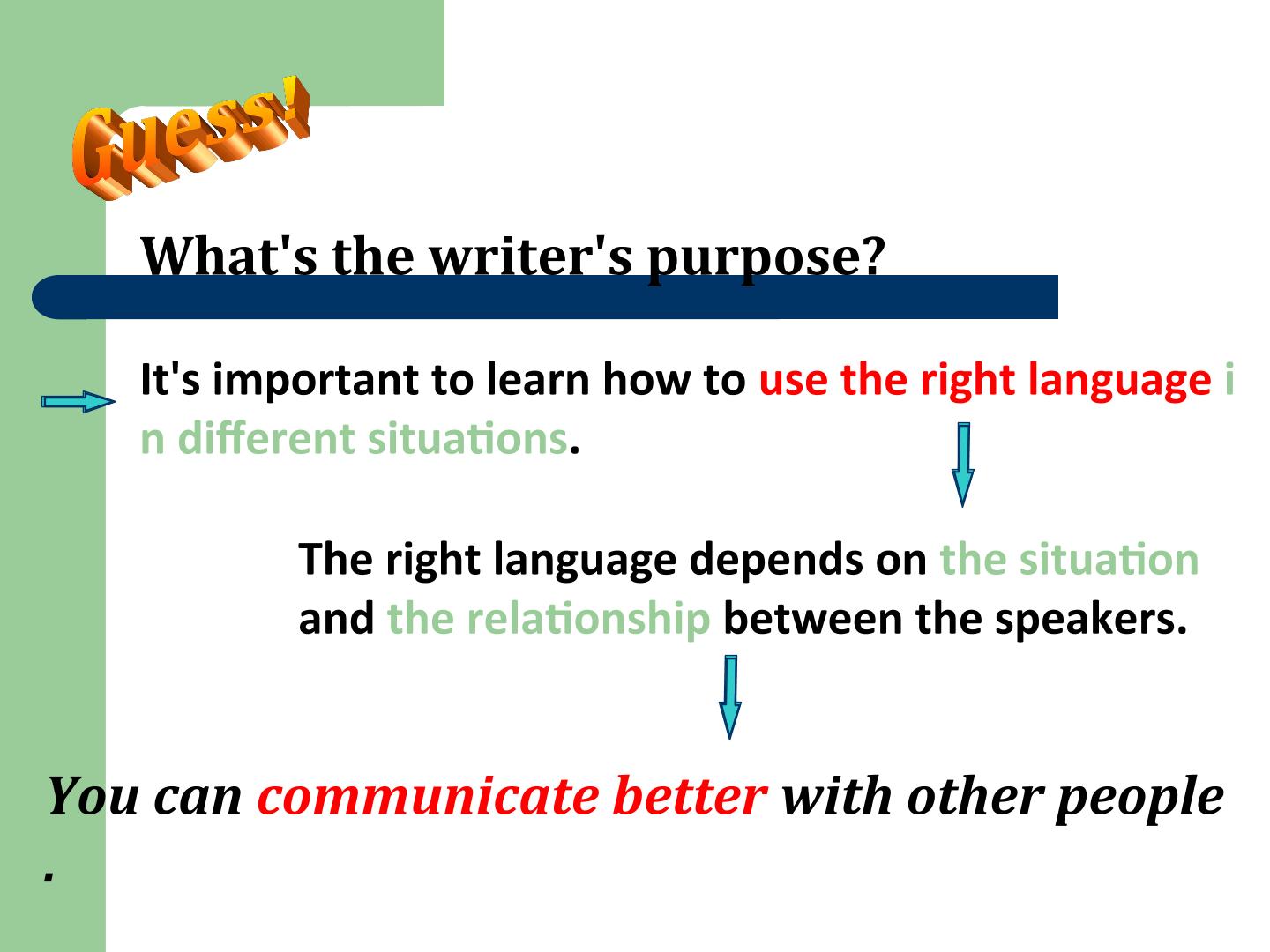 Guess!

What's the writer's purpose?

It's important to learn how to use the right language in different situations.

The right language depends on the situation and the relationship between the speakers.

You can communicate better with other people.